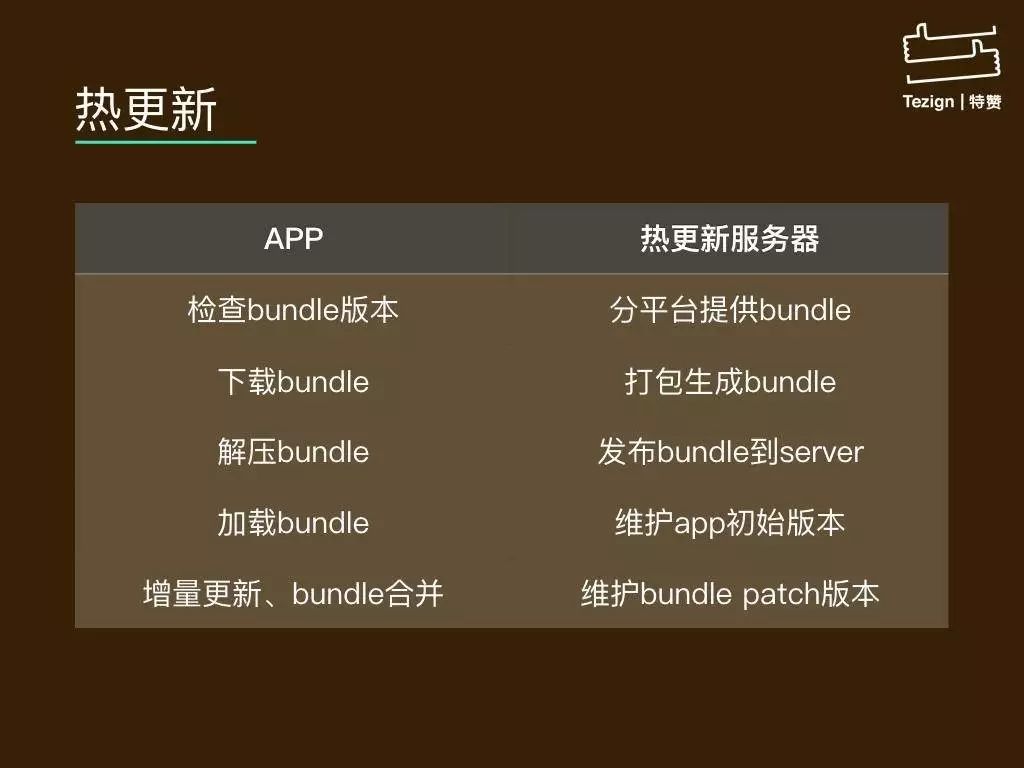 热更新

Tezign | 特赞

| APP | 热更新服务器 |
|---|---|
| 检查bundle版本 | 分平台提供bundle |
| 下载bundle | 打包生成bundle |
| 解压bundle | 发布bundle到server |
| 加载bundle | 维护app初始版本 |
| 增量更新、bundle合并 | 维护bundle patch版本 |